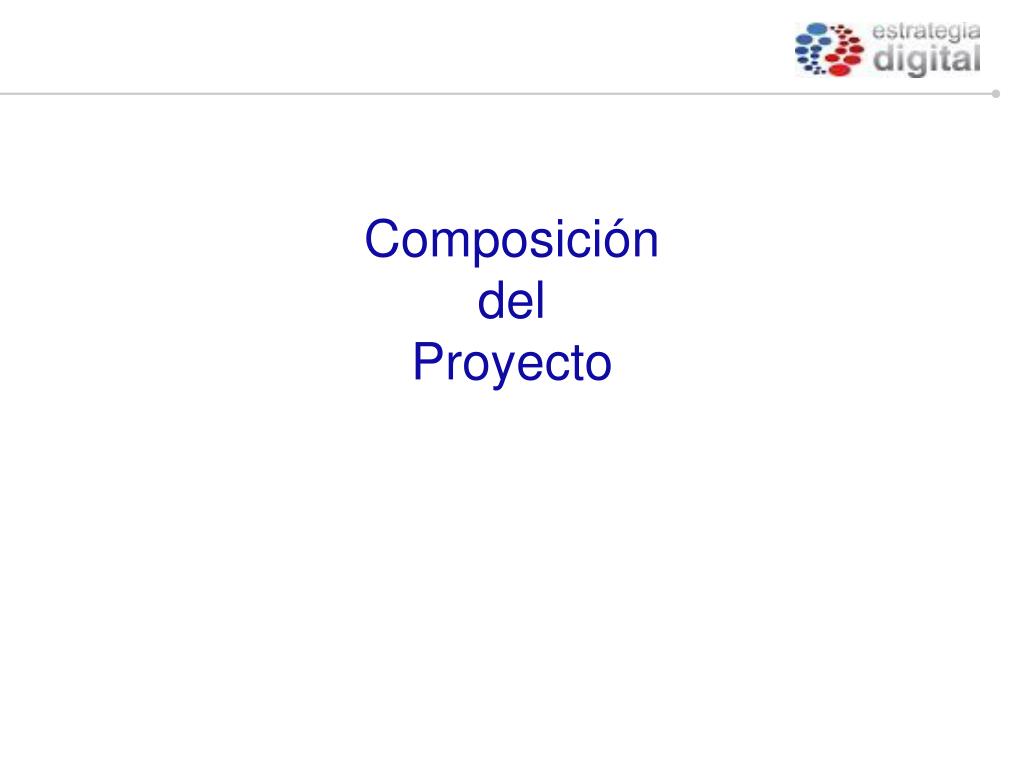 estrategia
digital

Composición
del
Proyecto